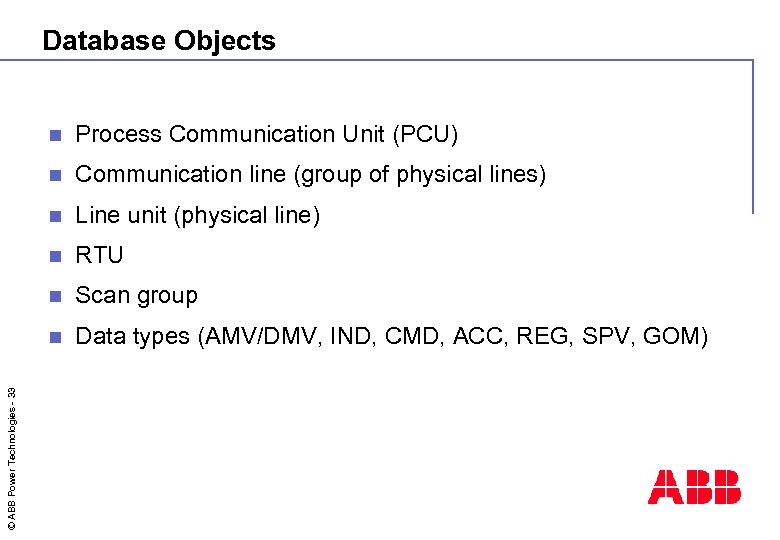 Database Objects

- Process Communication Unit (PCU)
- Communication line (group of physical lines)
- Line unit (physical line)
- RTU
- Scan group
- Data types (AMV/DMV, IND, CMD, ACC, REG, SPV, GOM)

© ABB Power Technologies - 33

ABB